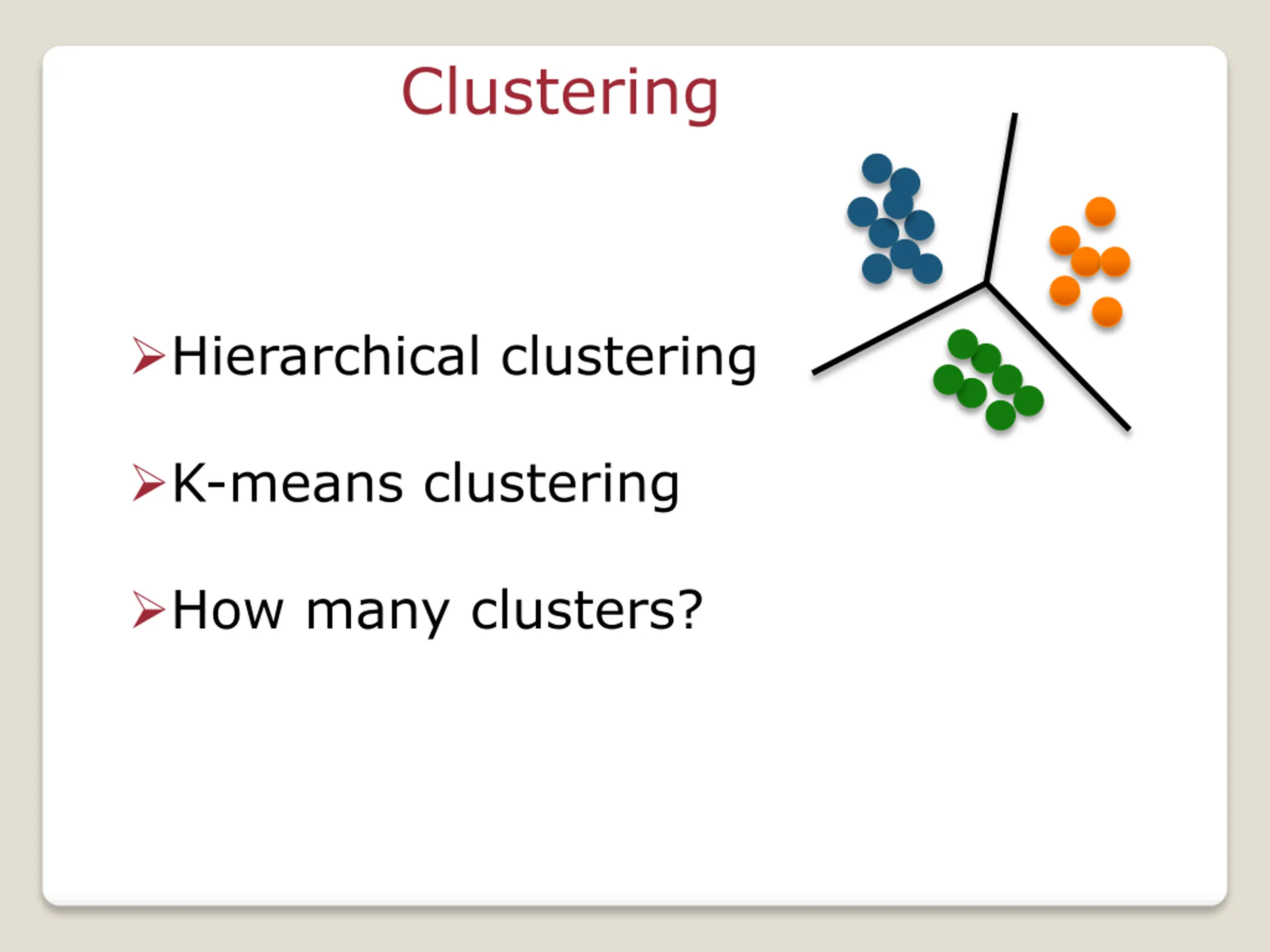 Clustering

➢Hierarchical clustering

➢K-means clustering

➢How many clusters?